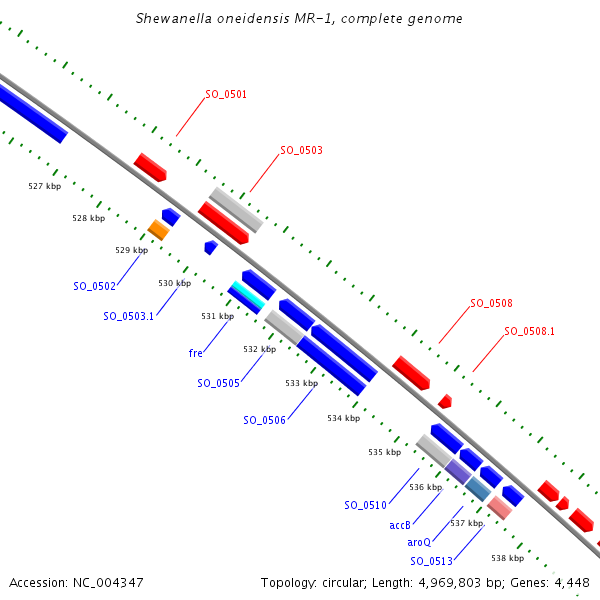 Shewanella oneidensis MR-1, complete genome

SO_0501

SO_0503

527 kbp

528 kbp

529 kbp

SO_0502

530 kbp

SO_0503.1

531 kbp

fre

532 kbp

SO_0505

533 kbp

SO_0506

534 kbp

SO_0508

SO_0508.1

535 kbp

536 kbp

SO_0510

accB

537 kbp

aroQ

SO_0513

538 kbp

Accession: NC_004347

Topology: circular; Length: 4,969,803 bp; Genes: 4,448